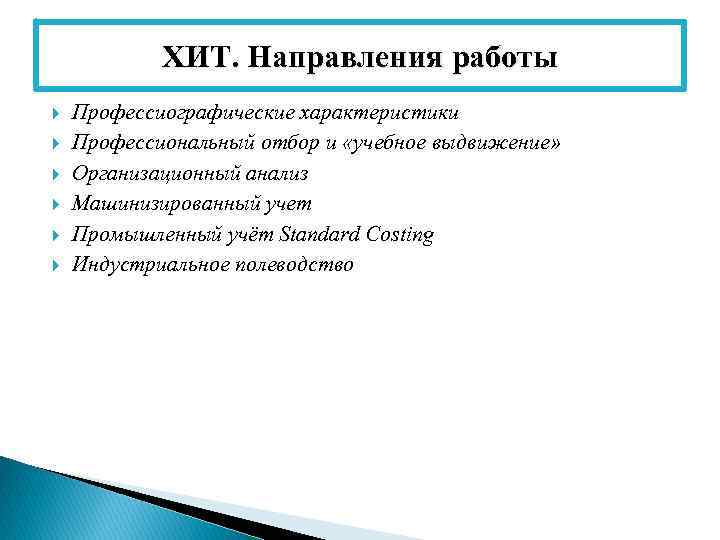 ХИТ. Направления работы

Профессиографические характеристики
Профессиональный отбор и «учебное выдвижение»
Организационный анализ
Машинизированный учет
Промышленный учёт Standard Costing
Индустриальное полеводство